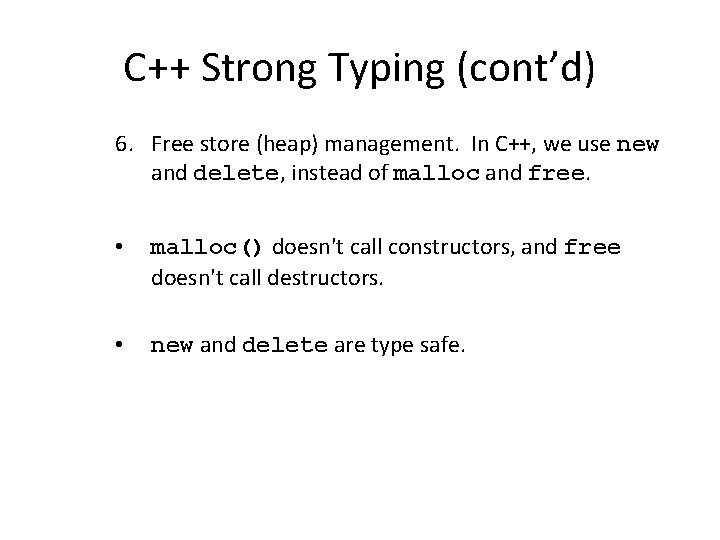 C++ Strong Typing (cont'd)

6. Free store (heap) management. In C++, we use new and delete, instead of malloc and free.

• malloc() doesn't call constructors, and free doesn't call destructors.

• new and delete are type safe.